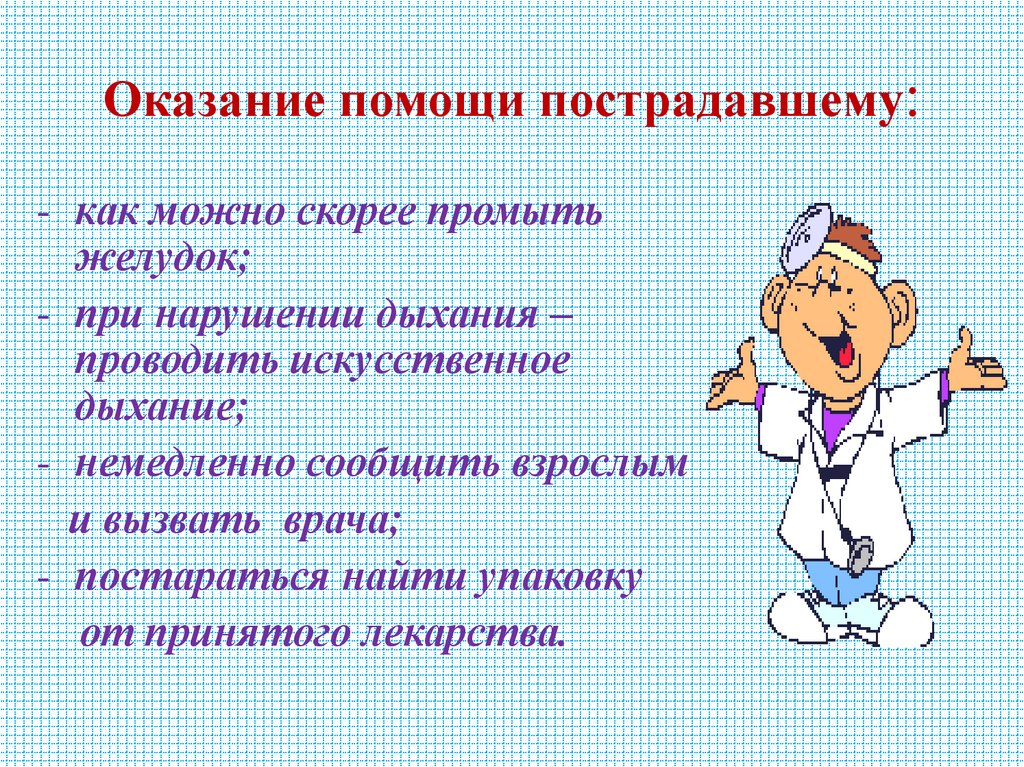 Оказание помощи пострадавшему:

- как можно скорее промыть желудок;
- при нарушении дыхания – проводить искусственное дыхание;
- немедленно сообщить взрослым и вызвать врача;
- постараться найти упаковку от принятого лекарства.